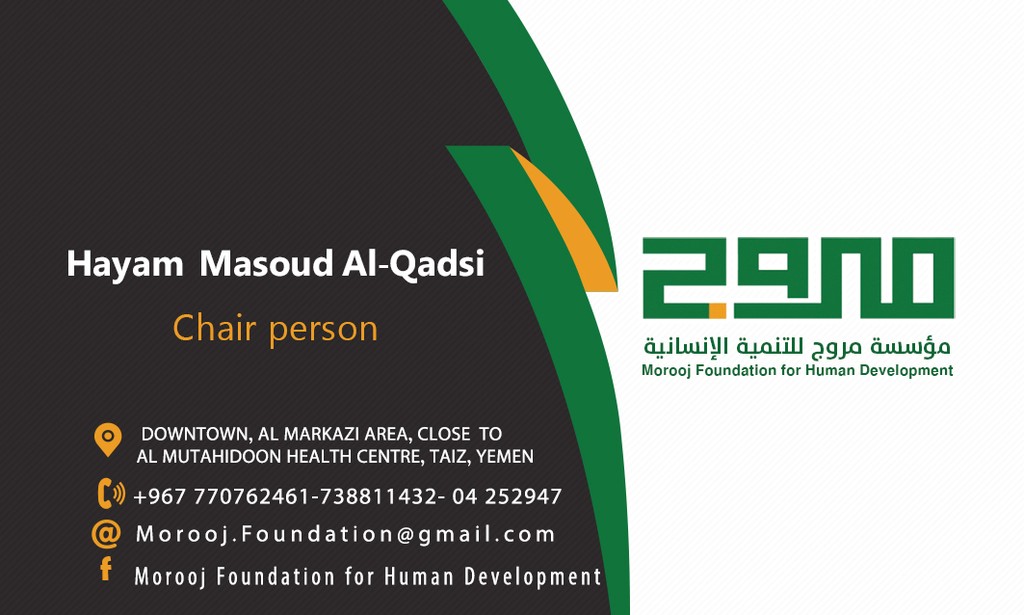 Hayam Masoud Al-Qadsi

Chair person

DOWNTOWN, AL MARKAZI AREA, CLOSE TO AL MUTAHIDOON HEALTH CENTRE, TAIZ, YEMEN

+967 770762461-738811432- 04 252947

Morooj.Foundation@gmail.com

Morooj Foundation for Human Development

مروج

مؤسسة مروج للتنمية الإنسانية

Morooj Foundation for Human Development